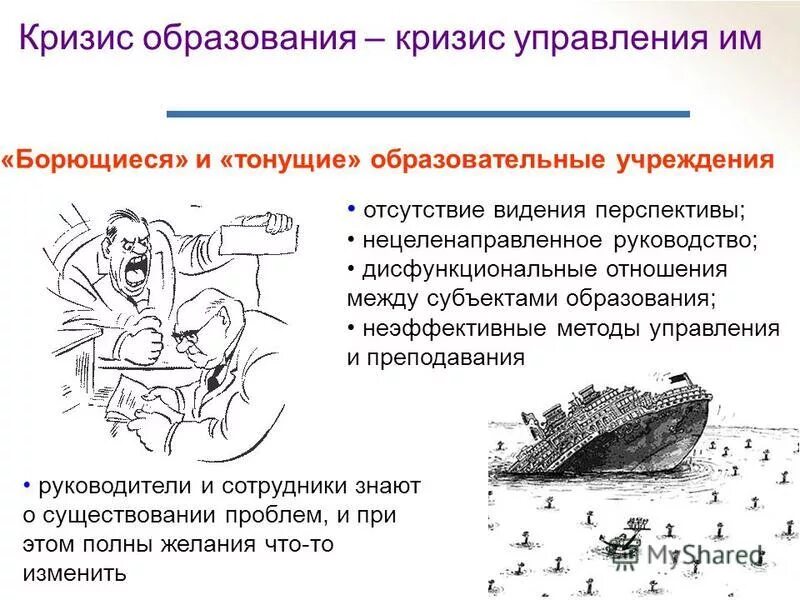 Кризис образования – кризис управления им

«Борющиеся» и «тонущие» образовательные учреждения

• отсутствие видения перспективы;
• нецеленаправленное руководство;
• дисфункциональные отношения между субъектами образования;
• неэффективные методы управления и преподавания

• руководители и сотрудники знают о существовании проблем, и при этом полны желания что-то изменить

MyShared